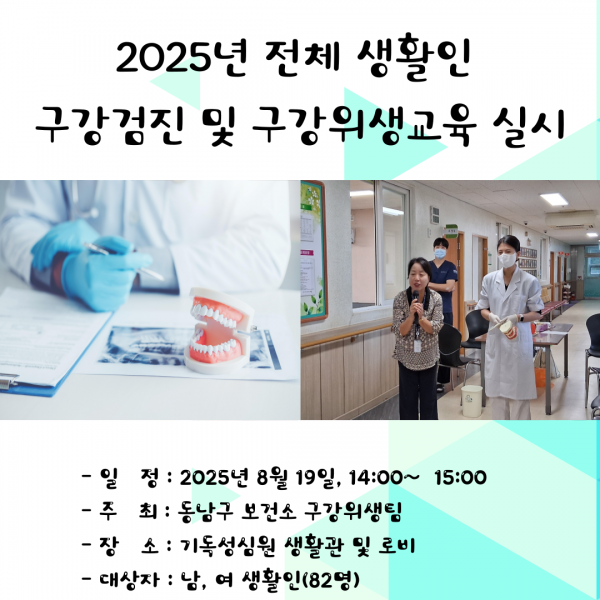 2025년 전체 생활인
구강검진 및 구강위생교육 실시

- 일 정 : 2025년 8월 19일, 14:00~ 15:00
- 주 최 : 동남구 보건소 구강위생팀
- 장 소 : 기독성심원 생활관 및 로비
- 대상자 : 남, 여 생활인(82명)